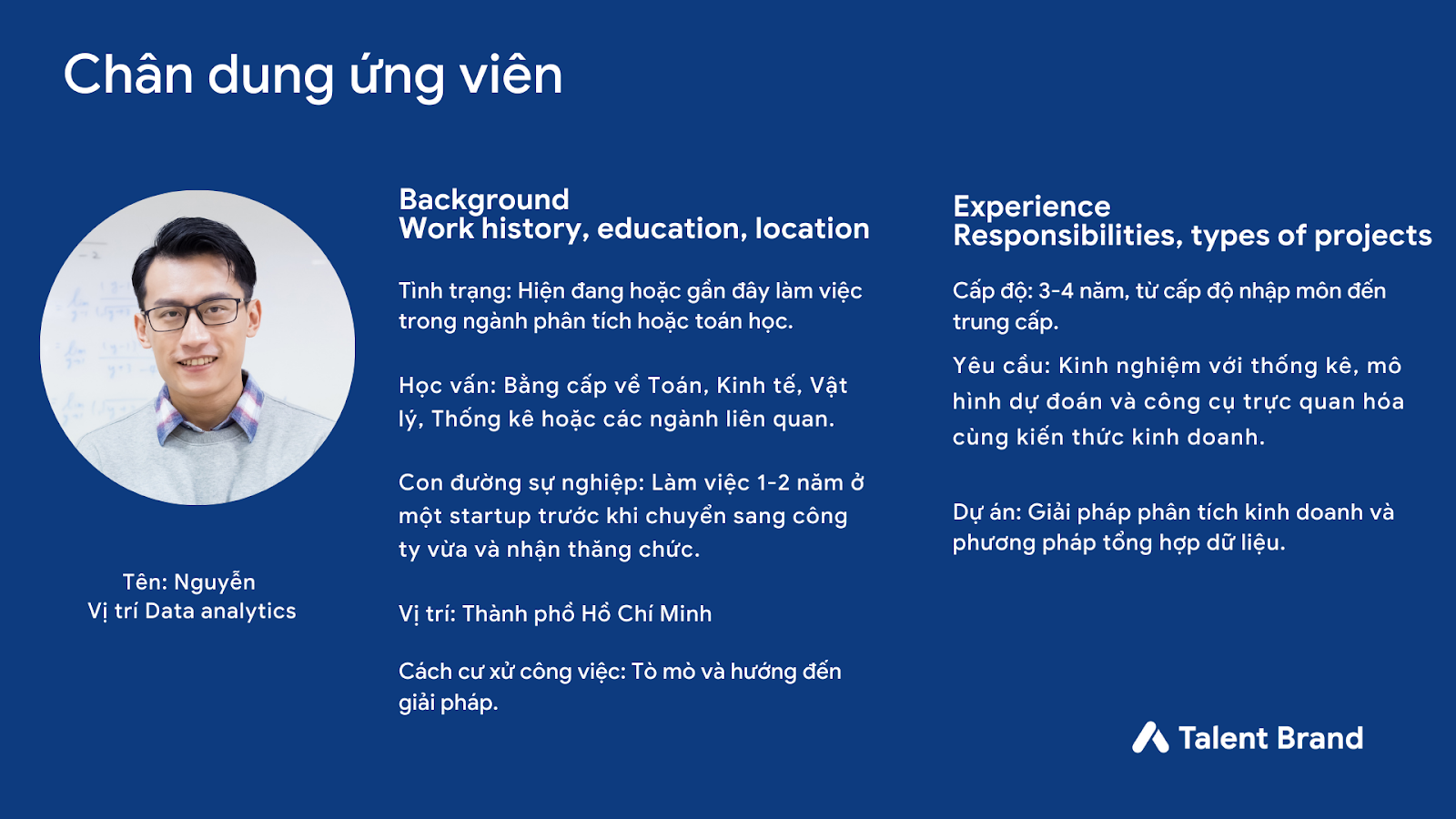 Chân dung ứng viên

Tên: Nguyễn
Vị trí Data analytics

Background
Work history, education, location

Tình trạng: Hiện đang hoặc gần đây làm việc trong ngành phân tích hoặc toán học.

Học vấn: Bằng cấp về Toán, Kinh tế, Vật lý, Thống kê hoặc các ngành liên quan.

Con đường sự nghiệp: Làm việc 1-2 năm ở một startup trước khi chuyển sang công ty vừa và nhận thăng chức.

Vị trí: Thành phố Hồ Chí Minh

Cách cư xử công việc: Tò mò và hướng đến giải pháp.

Experience
Responsibilities, types of projects

Cấp độ: 3-4 năm, từ cấp độ nhập môn đến trung cấp.

Yêu cầu: Kinh nghiệm với thống kê, mô hình dự đoán và công cụ trực quan hóa cùng kiến thức kinh doanh.

Dự án: Giải pháp phân tích kinh doanh và phương pháp tổng hợp dữ liệu.

Talent Brand